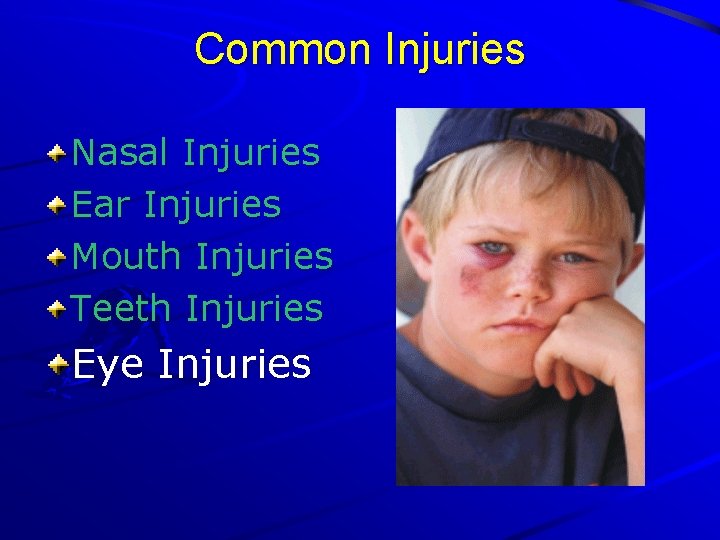 Common Injuries

Nasal Injuries
Ear Injuries
Mouth Injuries
Teeth Injuries
Eye Injuries